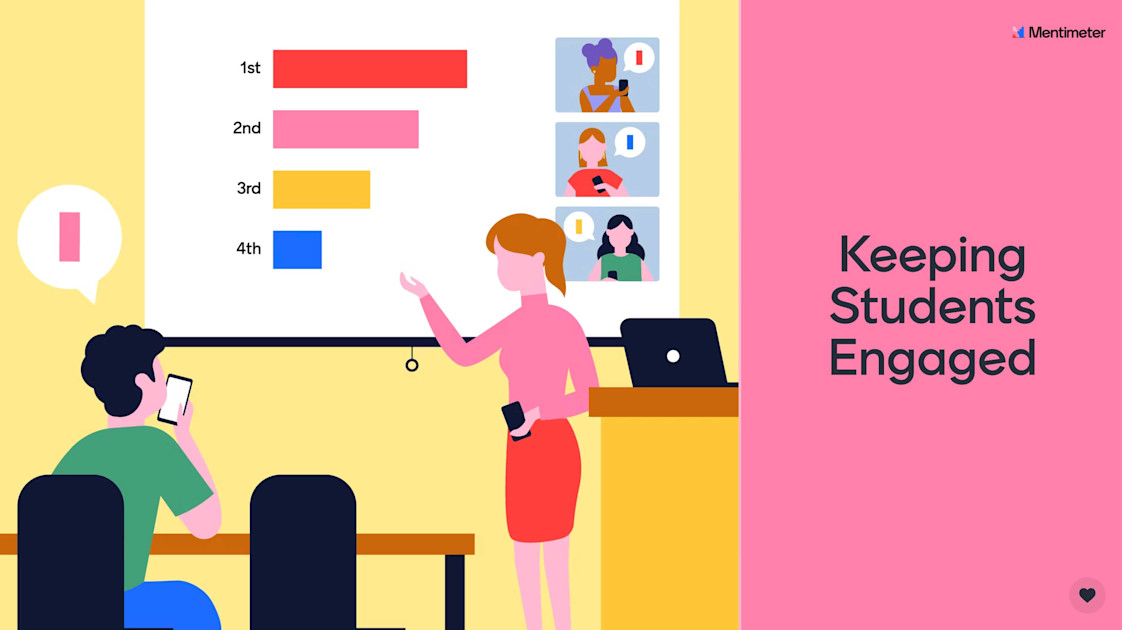 1st
2nd
3rd
4th

Mentimeter

Keeping Students Engaged